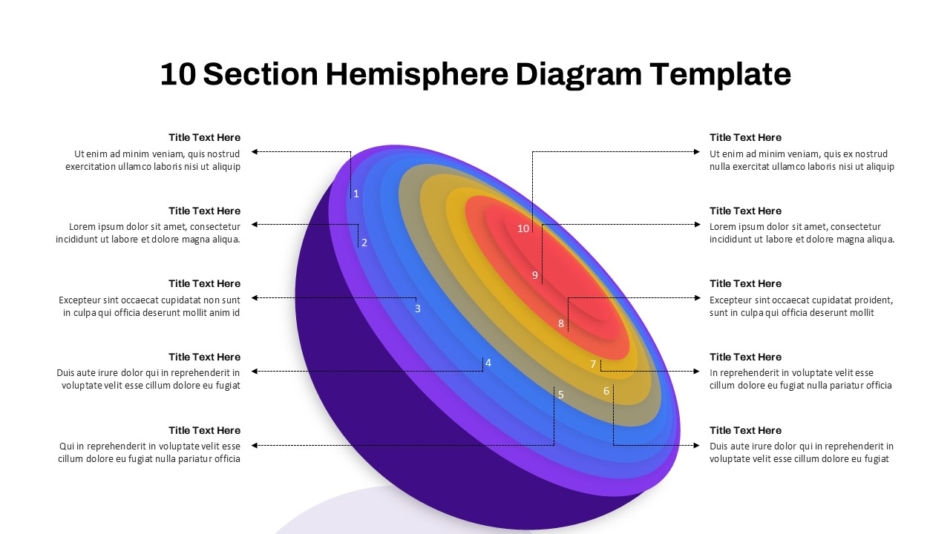 10 Section Hemisphere Diagram Template

Title Text Here
Ut enim ad minim veniam, quis nostrud exercitation ullamco laboris nisi ut aliquip

Title Text Here
Lorem ipsum dolor sit amet, consectetur incididunt ut labore et dolore magna aliqua.

Title Text Here
Excepteur sint occaecat cupidatat non sunt in culpa qui officia deserunt mollit anim id

Title Text Here
Duis aute irure dolor qui in reprehenderit in voluptate velit esse cillum dolore eu fugiat

Title Text Here
Qui in reprehenderit in voluptate velit esse cillum dolore eu fugiat nulla pariatur officia

1
2
3
4
5
6
7
8
9
10

Title Text Here
Ut enim ad minim veniam, quis ex nostrud nulla exercitat ullamco laboris nisi ut aliquip

Title Text Here
Lorem ipsum dolor sit amet, consectetur incididunt ut labore et dolore magna aliqua.

Title Text Here
Excepteur sint occaecat cupidatat proident, sunt in culpa qui officia deserunt mollit

Title Text Here
In reprehenderit in voluptate velit esse cillum dolore eu fugiat nulla pariatur officia

Title Text Here
Duis aute irure dolor qui in reprehenderit in voluptate velit esse cillum dolore eu fugiat